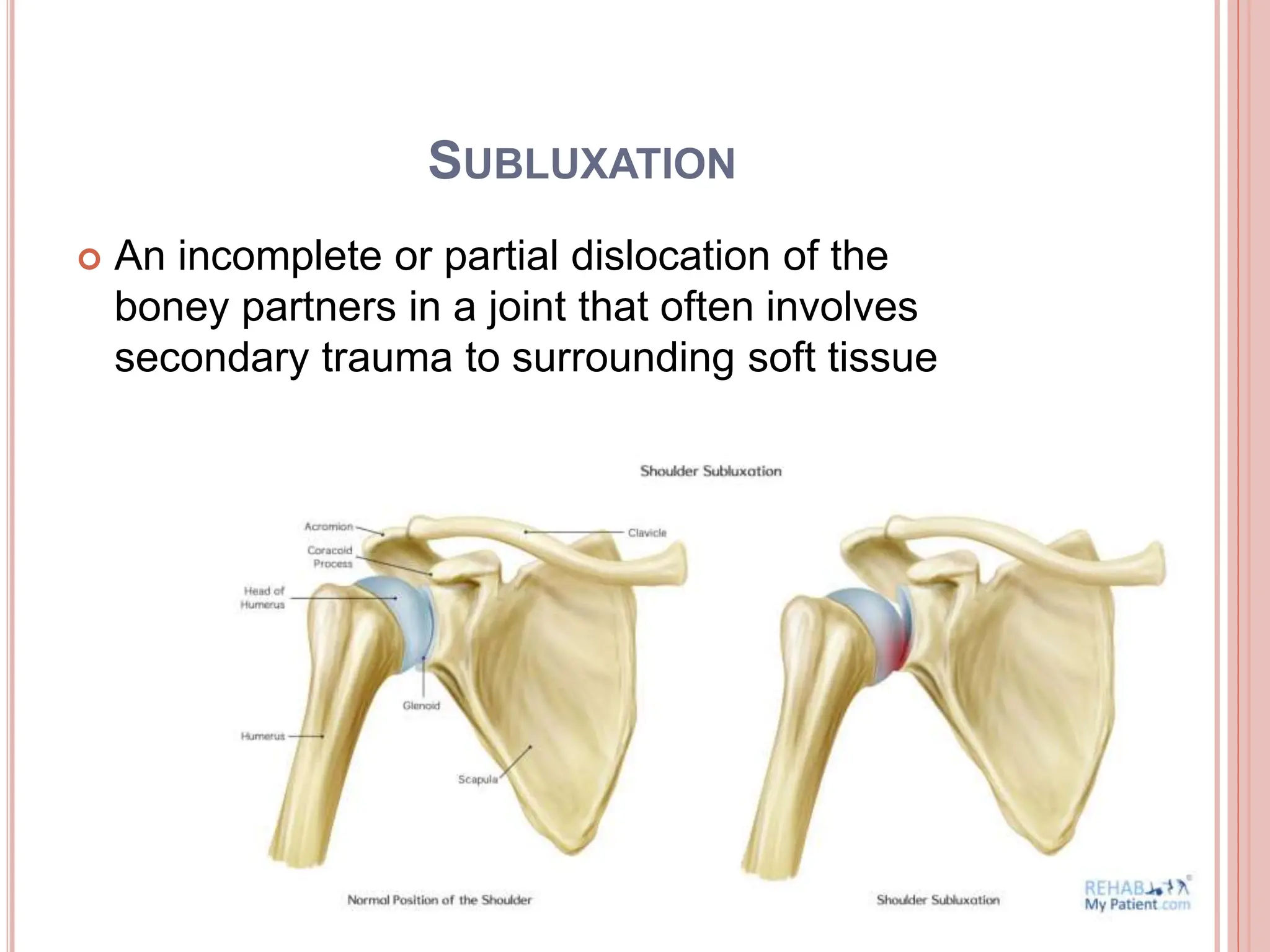 SUBLUXATION

An incomplete or partial dislocation of the boney partners in a joint that often involves secondary trauma to surrounding soft tissue

Shoulder Subluxation

Acromion

Coracoid Process

Head of Humerus

Clavicle

Glenoid

Humerus

Scapula

Normal Position of the Shoulder

Shoulder Subluxation

REHAB My Patient.com